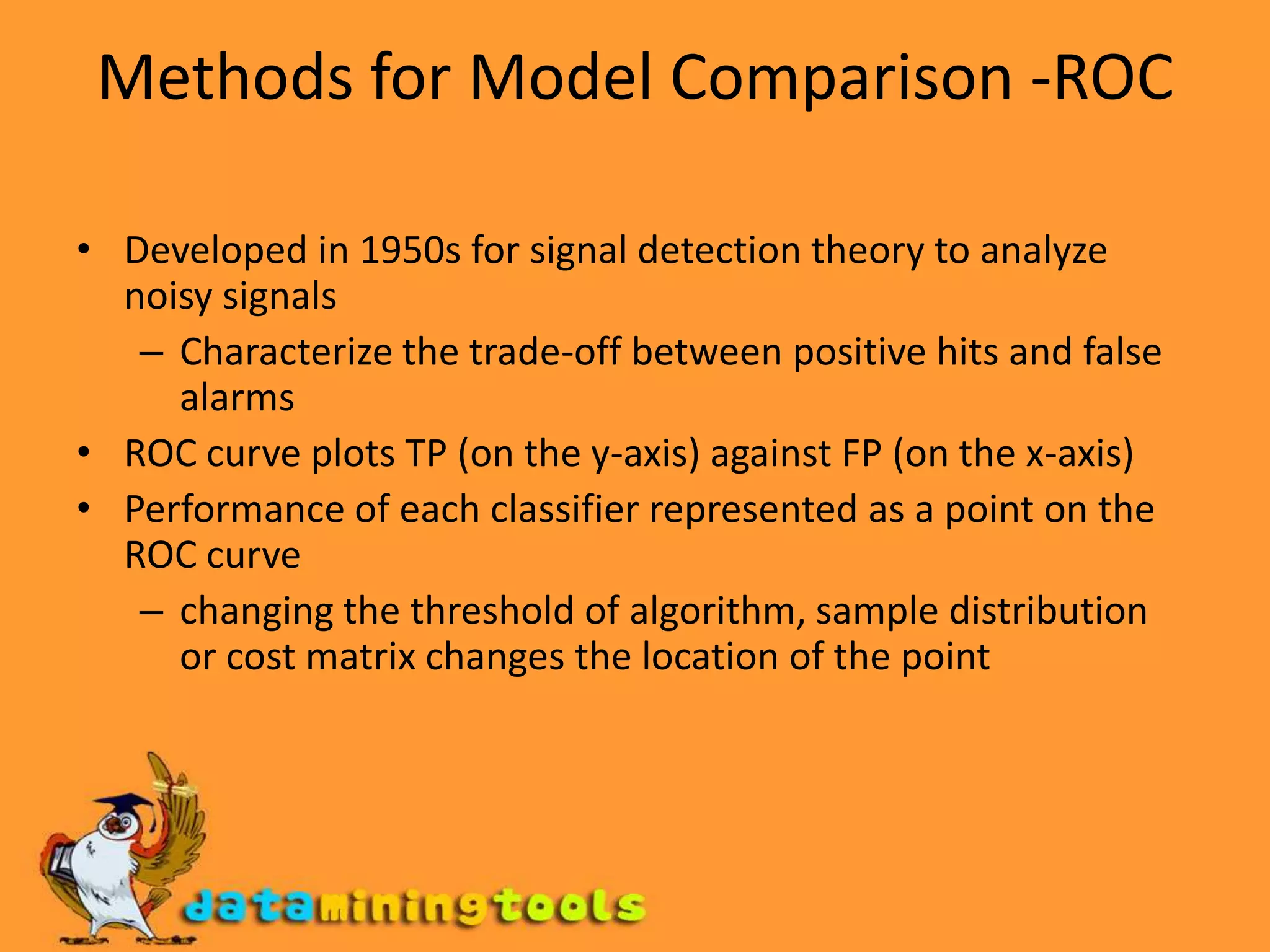 Methods for Model Comparison -ROC

• Developed in 1950s for signal detection theory to analyze noisy signals
  – Characterize the trade-off between positive hits and false alarms
• ROC curve plots TP (on the y-axis) against FP (on the x-axis)
• Performance of each classifier represented as a point on the ROC curve
  – changing the threshold of algorithm, sample distribution or cost matrix changes the location of the point

dataminingtools